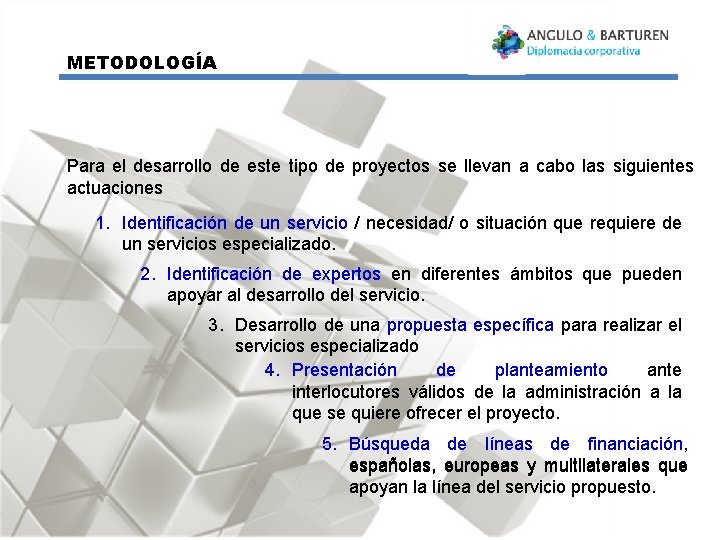 ANGULO & BARTUREN
Diplomacia corporativa

METODOLOGÍA

Para el desarrollo de este tipo de proyectos se llevan a cabo las siguientes actuaciones

1. Identificación de un servicio / necesidad/ o situación que requiere de un servicios especializado.

2. Identificación de expertos en diferentes ámbitos que pueden apoyar al desarrollo del servicio.

3. Desarrollo de una propuesta específica para realizar el servicios especializado

4. Presentación de planteamiento ante interlocutores válidos de la administración a la que se quiere ofrecer el proyecto.

5. Búsqueda de líneas de financiación, españolas, europeas y multilaterales que apoyan la línea del servicio propuesto.